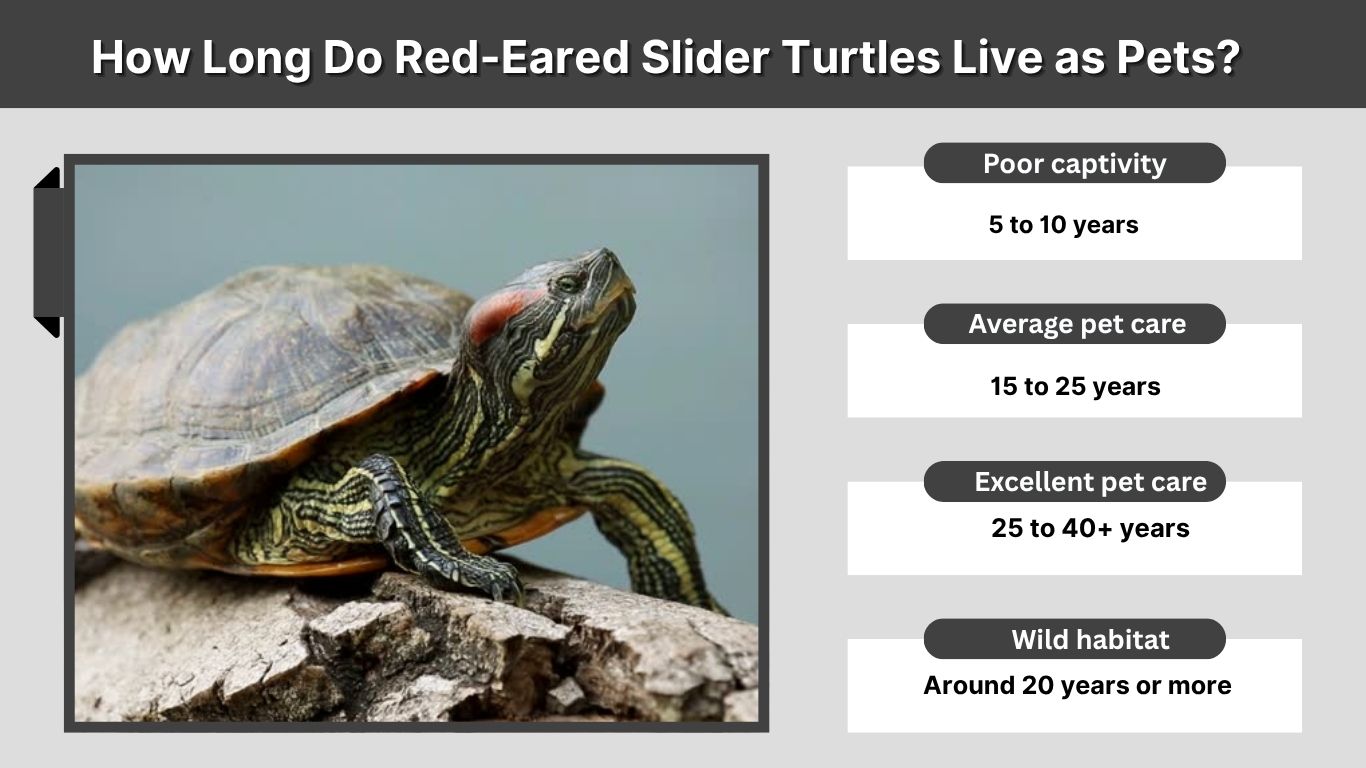 How Long Do Red-Eared Slider Turtles Live as Pets?

Poor captivity

5 to 10 years

Average pet care

15 to 25 years

Excellent pet care

25 to 40+ years

Wild habitat

Around 20 years or more